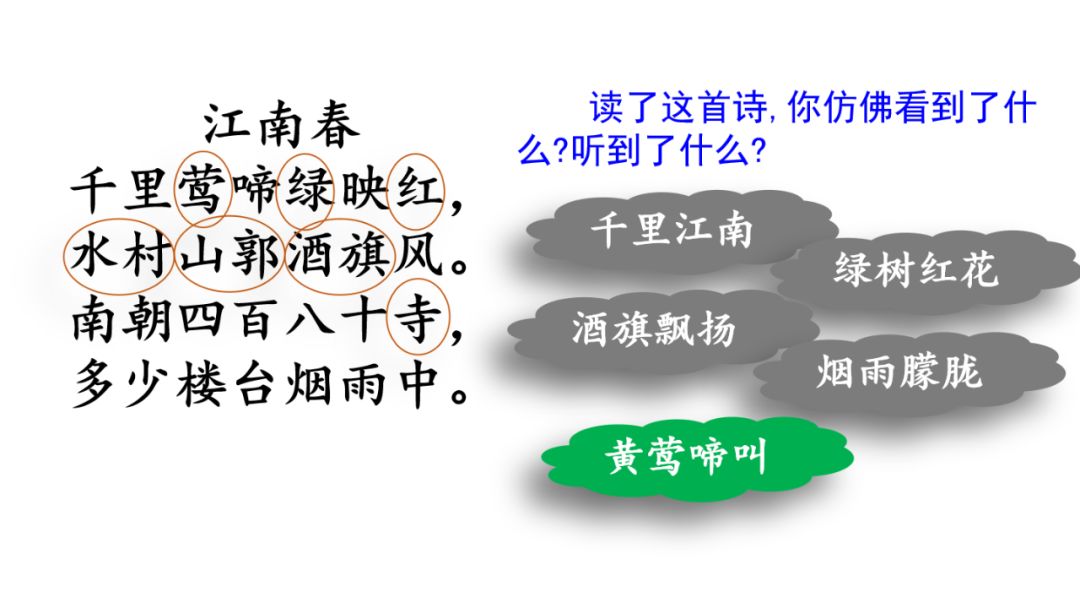 江南春
千里莺啼绿映红，
水村山郭酒旗风。
南朝四百八十寺，
多少楼台烟雨中。

读了这首诗，你仿佛看到了什么?听到了什么?

千里江南

绿树红花

酒旗飘扬

烟雨朦胧

黄莺啼叫